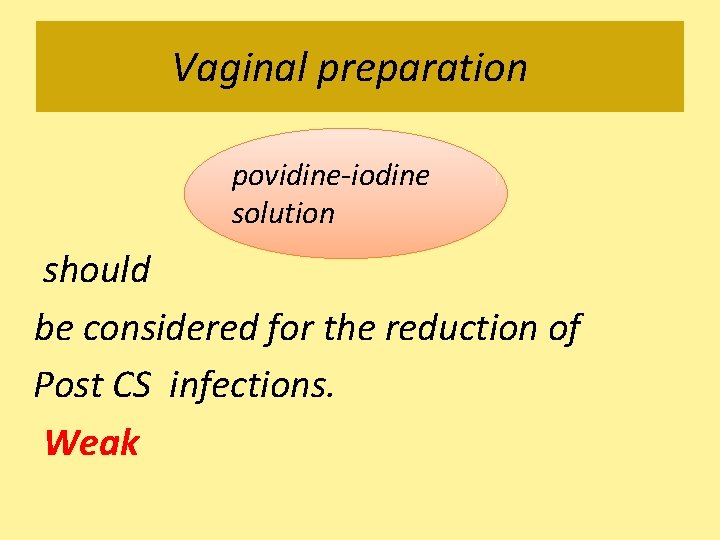 Vaginal preparation

povidine-iodine solution

should

be considered for the reduction of

Post CS infections.

Weak